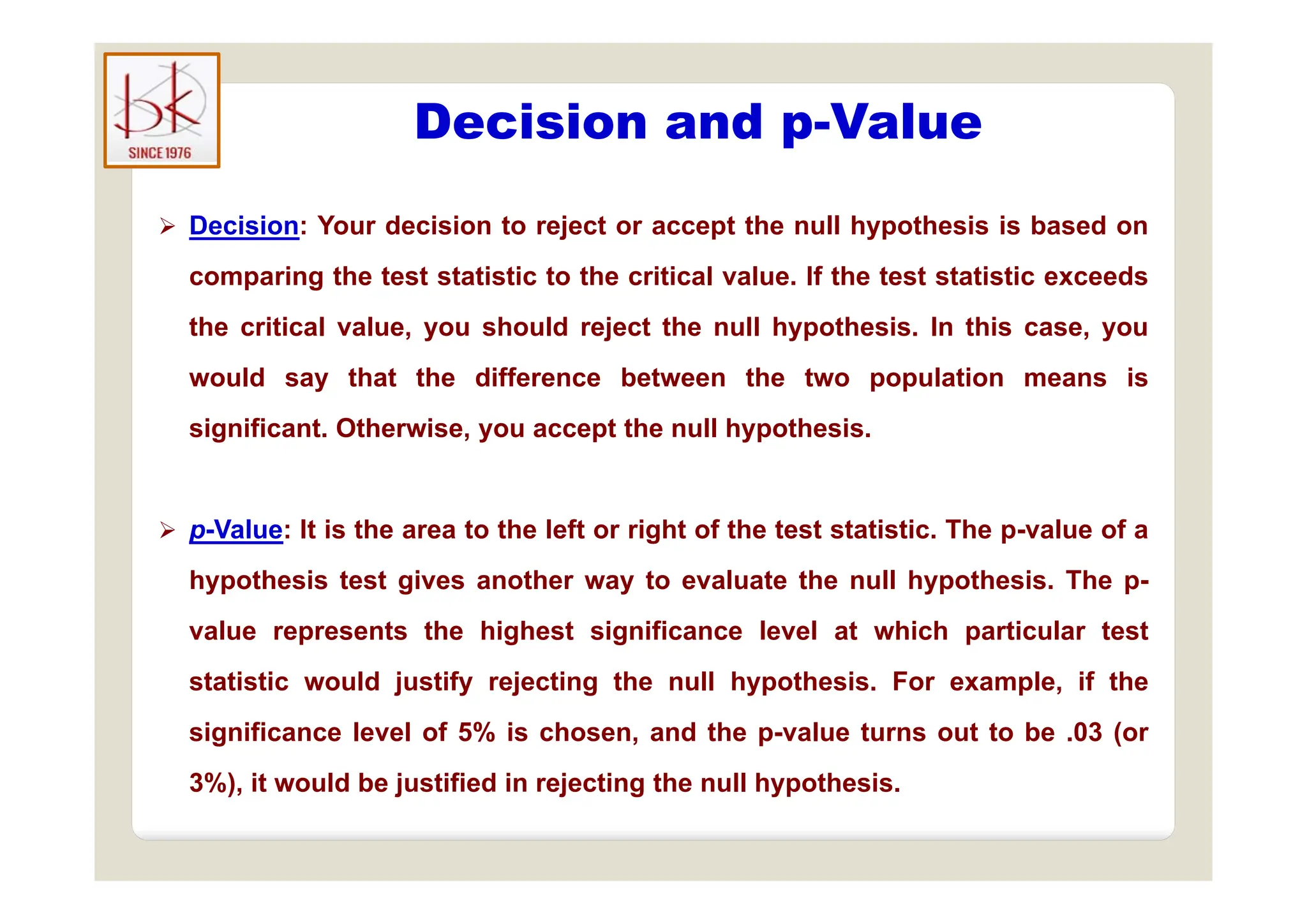 bk
SINCE 1976

Decision and p-Value

➢ Decision: Your decision to reject or accept the null hypothesis is based on comparing the test statistic to the critical value. If the test statistic exceeds the critical value, you should reject the null hypothesis. In this case, you would say that the difference between the two population means is significant. Otherwise, you accept the null hypothesis.

➢ p-Value: It is the area to the left or right of the test statistic. The p-value of a hypothesis test gives another way to evaluate the null hypothesis. The p-value represents the highest significance level at which particular test statistic would justify rejecting the null hypothesis. For example, if the significance level of 5% is chosen, and the p-value turns out to be .03 (or 3%), it would be justified in rejecting the null hypothesis.